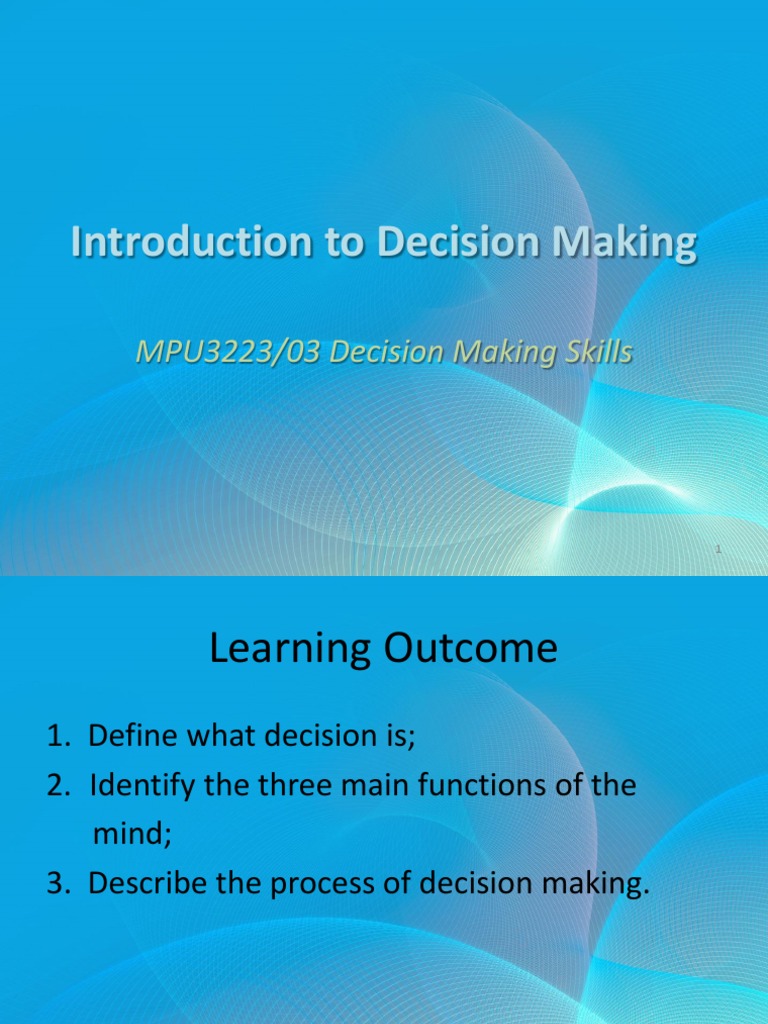 Introduction to Decision Making

MPU3223/03 Decision Making Skills

1

Learning Outcome

1. Define what decision is;
2. Identify the three main functions of the mind;
3. Describe the process of decision making.